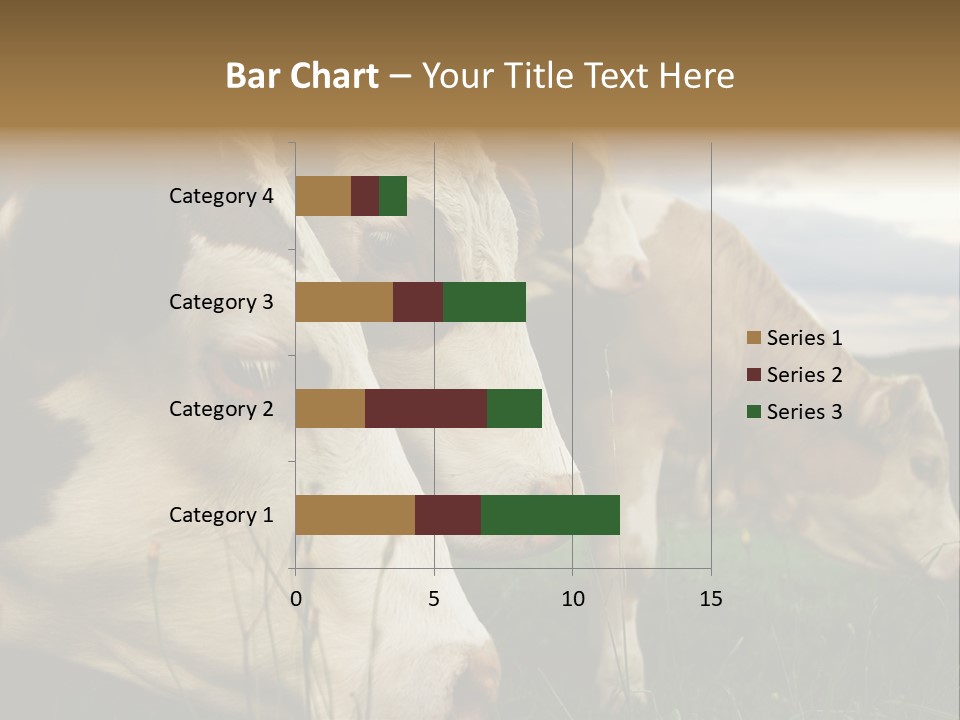 Bar Chart – Your Title Text Here

Category 4
Category 3
Category 2
Category 1

0
5
10
15

Series 1
Series 2
Series 3